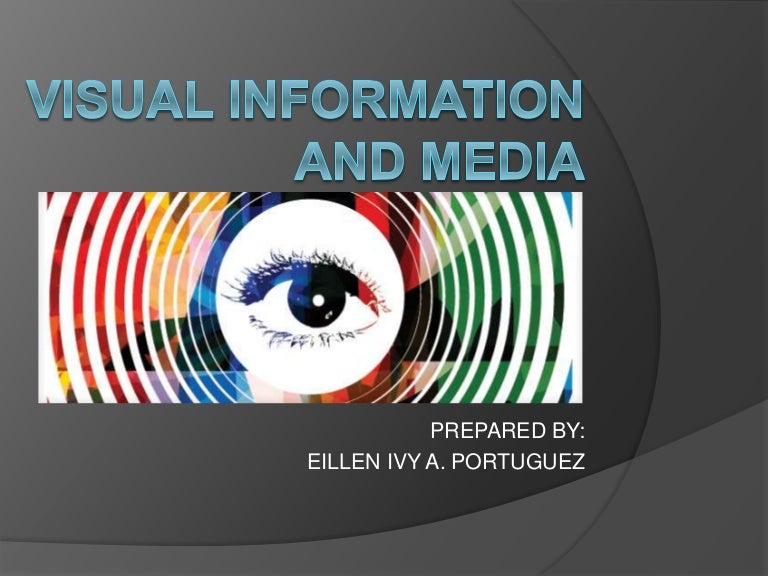 VISUAL INFORMATION AND MEDIA

PREPARED BY:
EILLEN IVY A. PORTUGUEZ